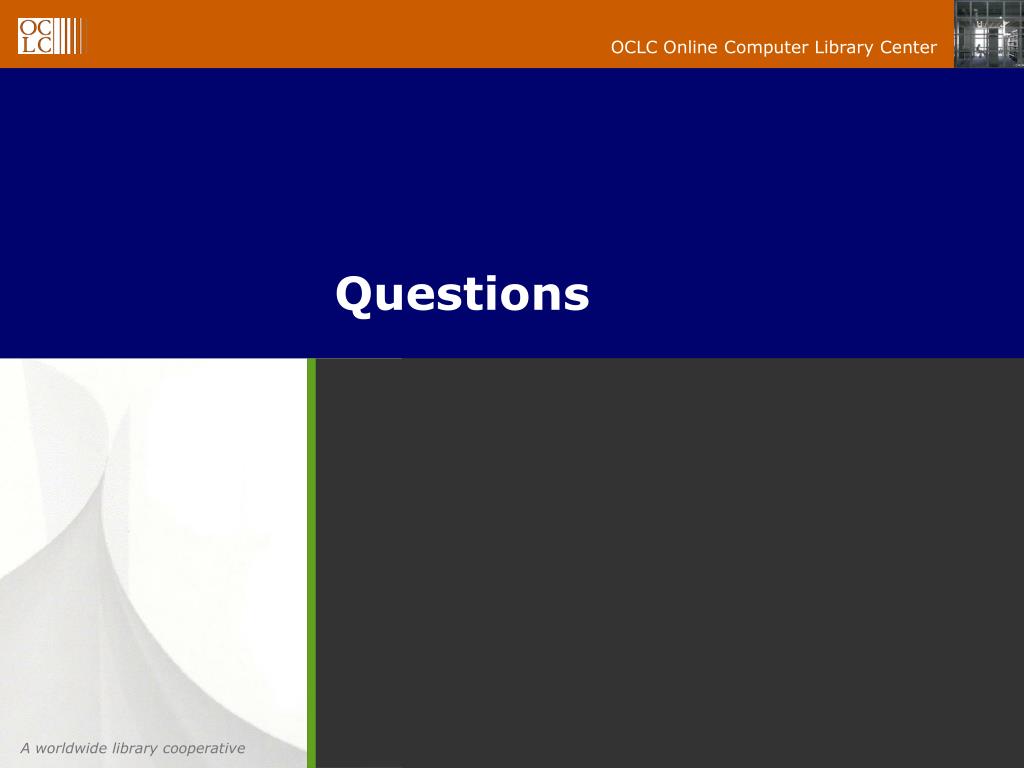 OC
LC

OCLC Online Computer Library Center

Questions

A worldwide library cooperative